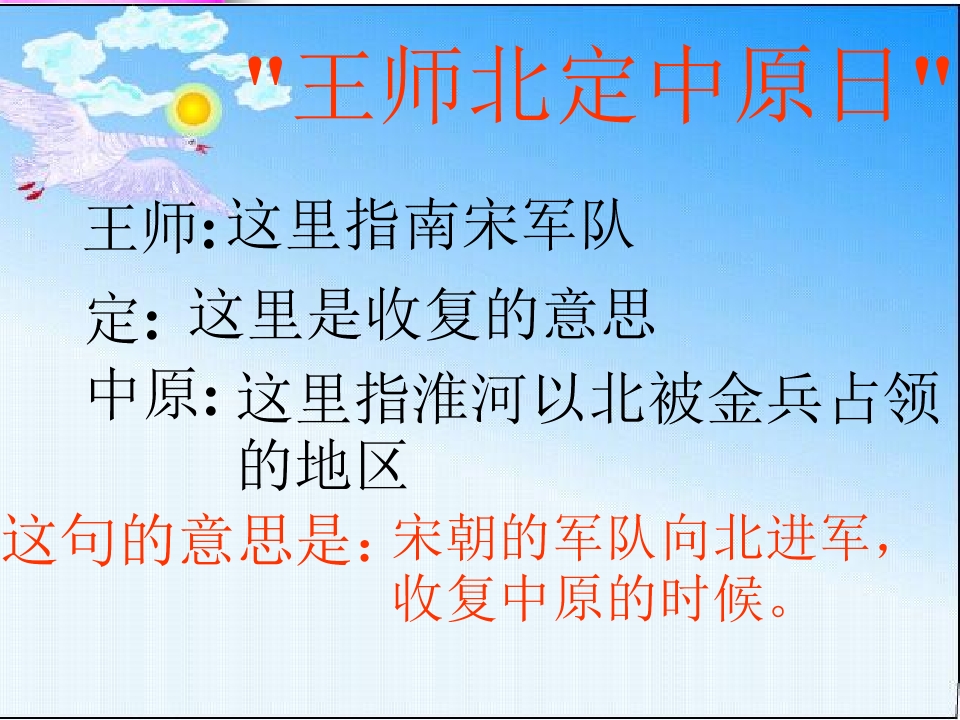 “王师北定中原日”

王师:这里指南宋军队

定:这里是收复的意思

中原:这里指淮河以北被金兵占领的地区

这句的意思是:宋朝的军队向北进军,收复中原的时候。